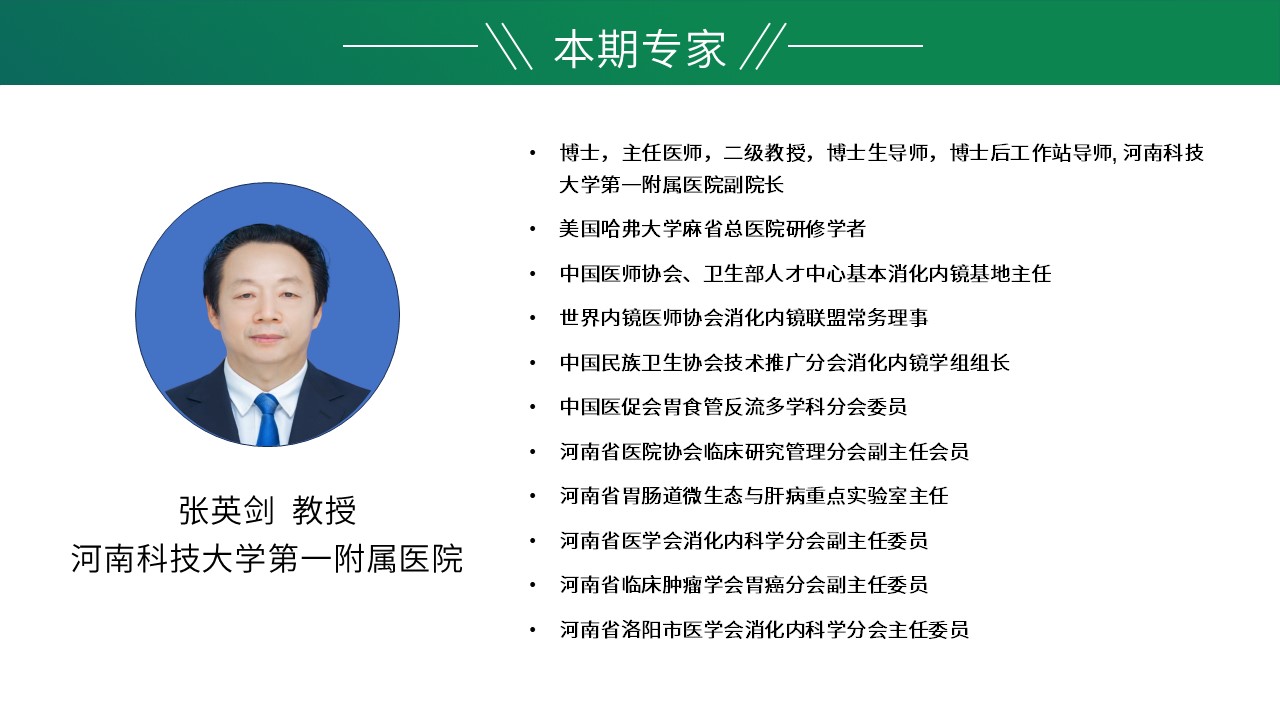 本期专家

张英剑 教授
河南科技大学第一附属医院

• 博士，主任医师，二级教授，博士生导师，博士后工作站导师, 河南科技大学第一附属医院副院长
• 美国哈弗大学麻省总医院研修学者
• 中国医师协会、卫生部人才中心基本消化内镜基地主任
• 世界内镜医师协会消化内镜联盟常务理事
• 中国民族卫生协会技术推广分会消化内镜学组组长
• 中国医促会胃食管反流多学科分会委员
• 河南省医院协会临床研究管理分会副主任会员
• 河南省胃肠道微生态与肝病重点实验室主任
• 河南省医学会消化内科学分会副主任委员
• 河南省临床肿瘤学会胃癌分会副主任委员
• 河南省洛阳市医学会消化内科学分会主任委员